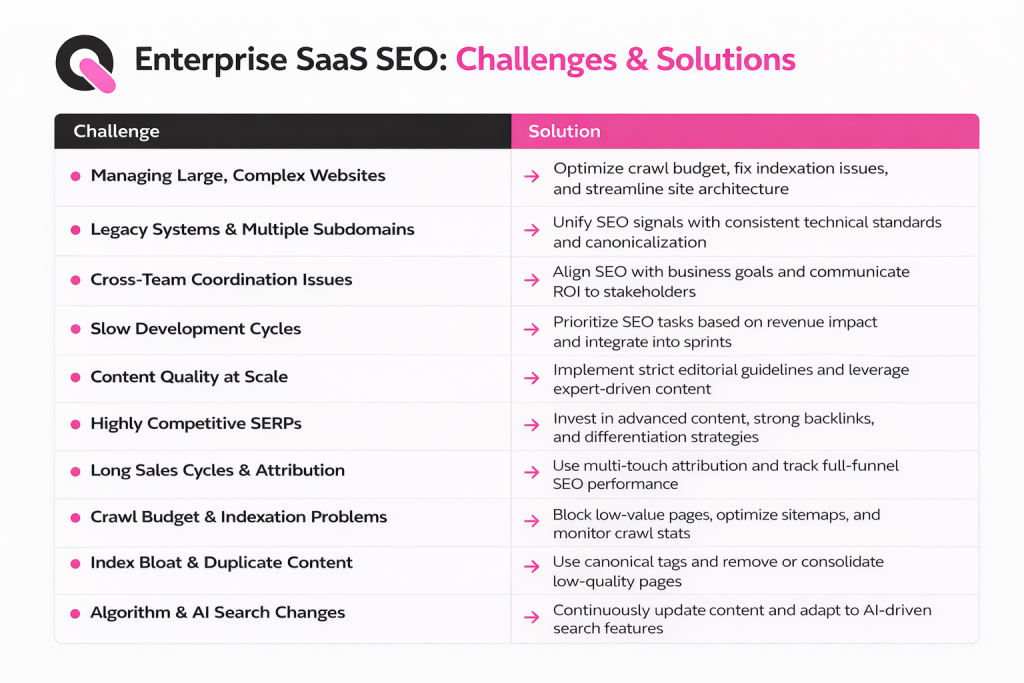 Enterprise SaaS SEO: Challenges & Solutions

| Challenge | Solution |
|---|---|
| Managing Large, Complex Websites | Optimize crawl budget, fix indexation issues, and streamline site architecture |
| Legacy Systems & Multiple Subdomains | Unify SEO signals with consistent technical standards and canonicalization |
| Cross-Team Coordination Issues | Align SEO with business goals and communicate ROI to stakeholders |
| Slow Development Cycles | Prioritize SEO tasks based on revenue impact and integrate into sprints |
| Content Quality at Scale | Implement strict editorial guidelines and leverage expert-driven content |
| Highly Competitive SERPs | Invest in advanced content, strong backlinks, and differentiation strategies |
| Long Sales Cycles & Attribution | Use multi-touch attribution and track full-funnel SEO performance |
| Crawl Budget & Indexation Problems | Block low-value pages, optimize sitemaps, and monitor crawl stats |
| Index Bloat & Duplicate Content | Use canonical tags and remove or consolidate low-quality pages |
| Algorithm & AI Search Changes | Continuously update content and adapt to AI-driven search features |